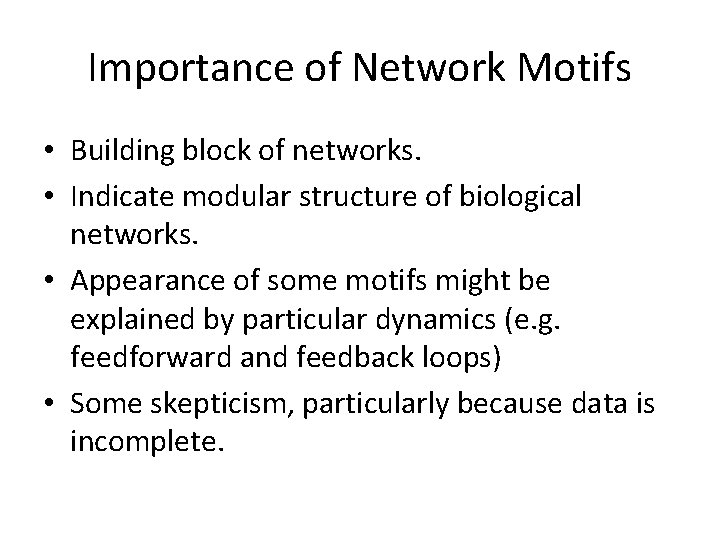 Importance of Network Motifs

• Building block of networks.
• Indicate modular structure of biological networks.
• Appearance of some motifs might be explained by particular dynamics (e.g. feedforward and feedback loops)
• Some skepticism, particularly because data is incomplete.